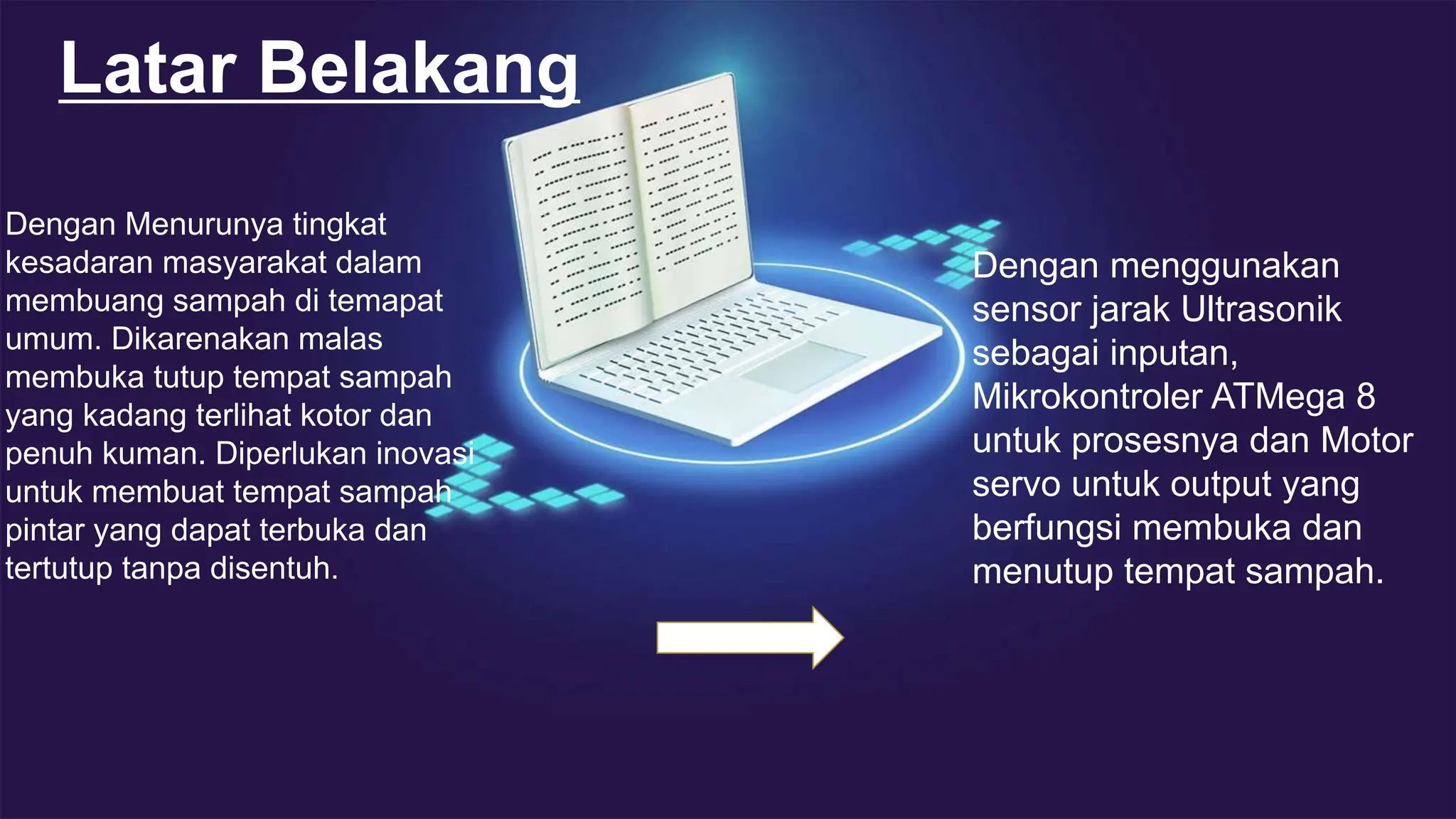 Latar Belakang

Dengan Menurunya tingkat kesadaran masyarakat dalam membuang sampah di temapat umum. Dikarenakan malas membuka tutup tempat sampah yang kadang terlihat kotor dan penuh kuman. Diperlukan inovasi untuk membuat tempat sampah pintar yang dapat terbuka dan tertutup tanpa disentuh.

Dengan menggunakan sensor jarak Ultrasonik sebagai inputan, Mikrokontroler ATMega 8 untuk prosesnya dan Motor servo untuk output yang berfungsi membuka dan menutup tempat sampah.